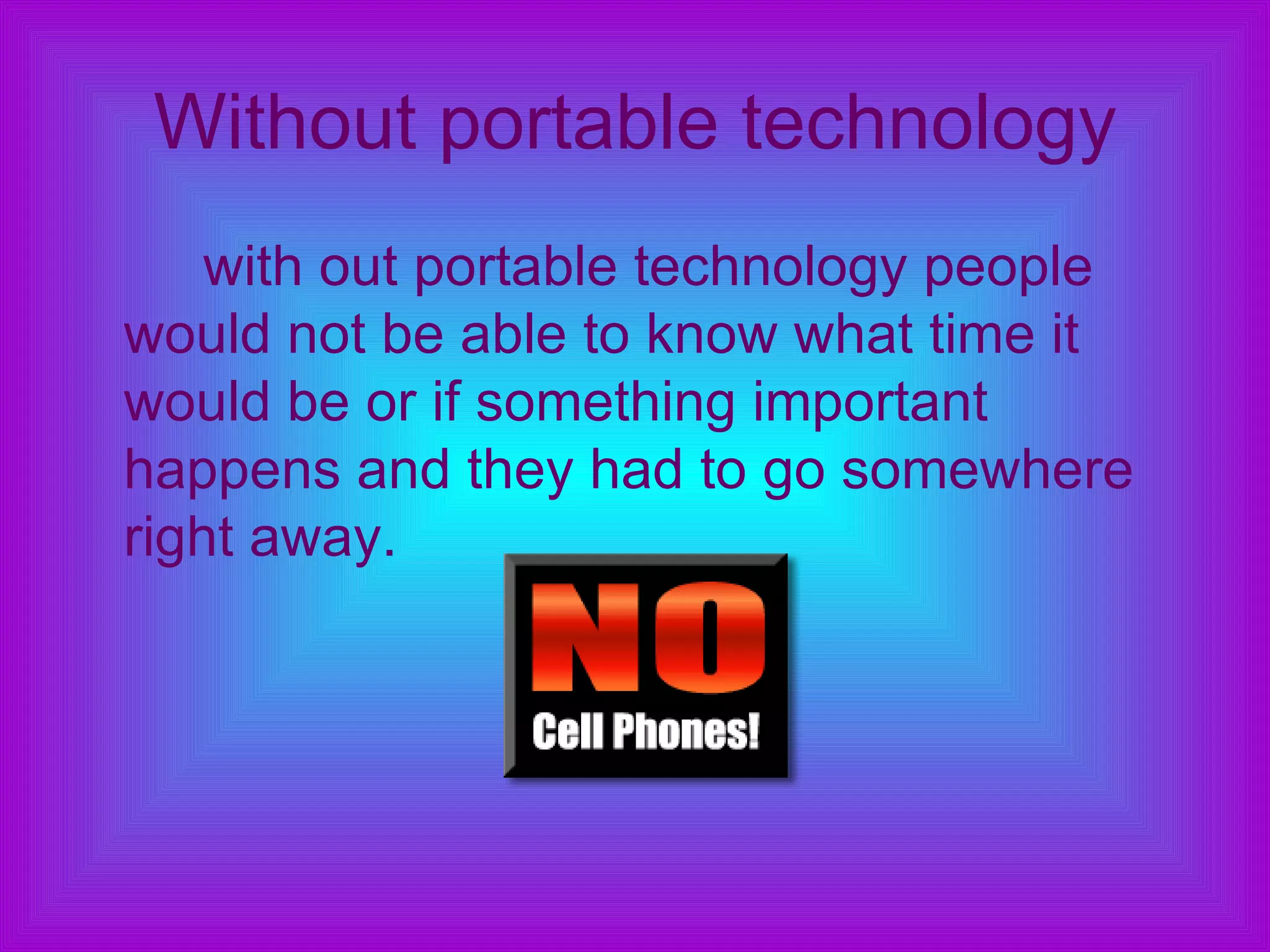 Without portable technology

with out portable technology people would not be able to know what time it would be or if something important happens and they had to go somewhere right away.

NO
Cell Phones!